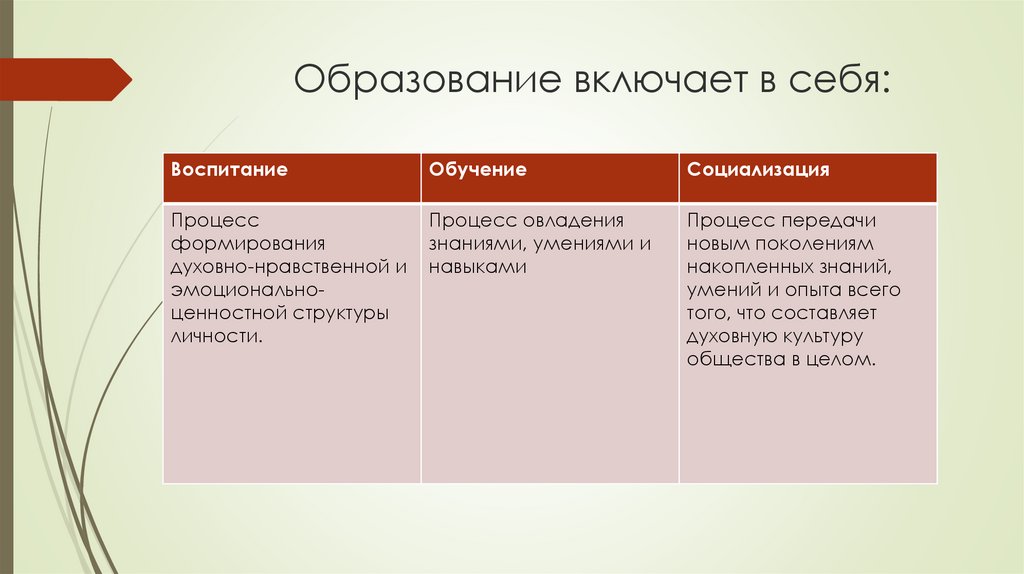 Образование включает в себя:

| Воспитание | Обучение | Социализация |
|---|---|---|
| Процесс формирования духовно-нравственной и эмоционально-ценностной структуры личности. | Процесс овладения знаниями, умениями и навыками | Процесс передачи новым поколениям накопленных знаний, умений и опыта всего того, что составляет духовную культуру общества в целом. |